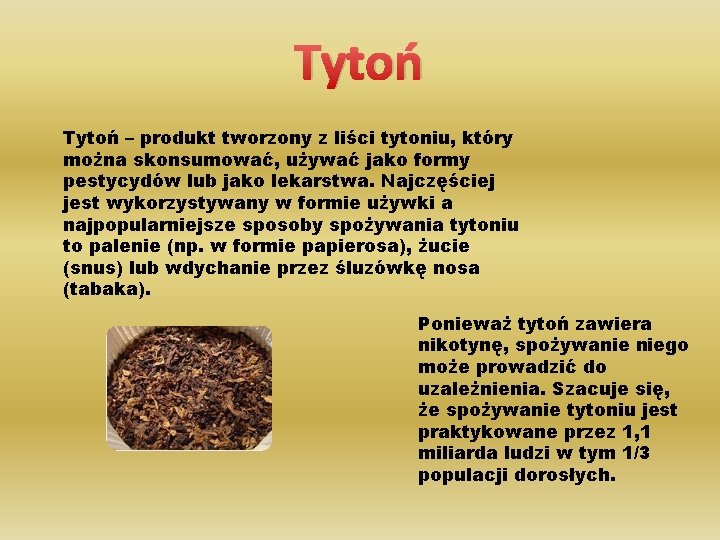 Tytoń

Tytoń – produkt tworzony z liści tytoniu, który można skonsumować, używać jako formy pestycydów lub jako lekarstwa. Najczęściej jest wykorzystywany w formie używki a najpopularniejsze sposoby spożywania tytoniu to palenie (np. w formie papierosa), żucie (snus) lub wdychanie przez śluzówkę nosa (tabaka).

Ponieważ tytoń zawiera nikotynę, spożywanie niego może prowadzić do uzależnienia. Szacuje się, że spożywanie tytoniu jest praktykowane przez 1,1 miliarda ludzi w tym 1/3 populacji dorosłych.